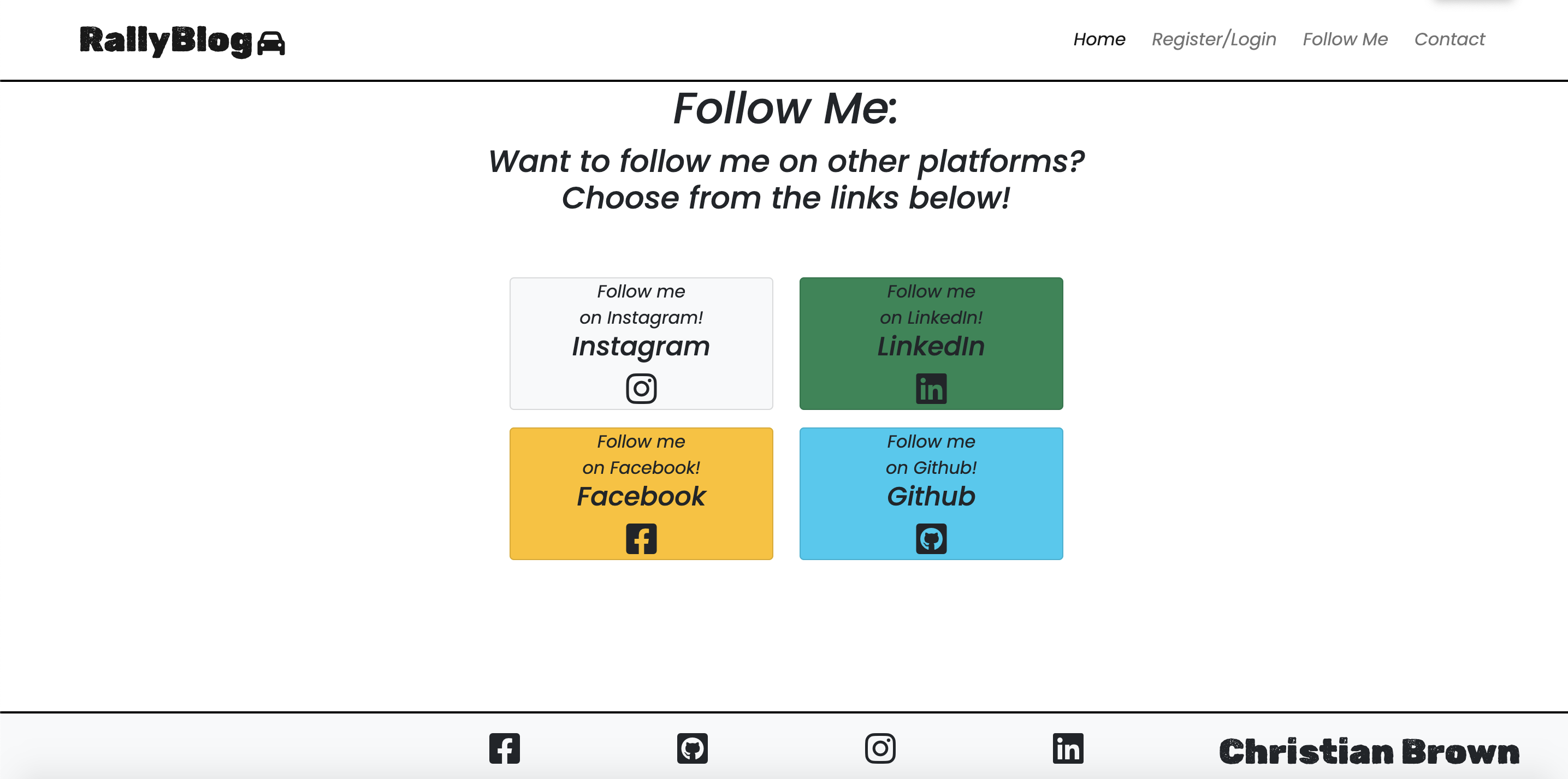 RallyBlog

Home Register/Login Follow Me Contact

Follow Me:

Want to follow me on other platforms?
Choose from the links below!

Follow me on Instagram!
Instagram

Follow me on LinkedIn!
LinkedIn

Follow me on Facebook!
Facebook

Follow me on Github!
Github

Christian Brown